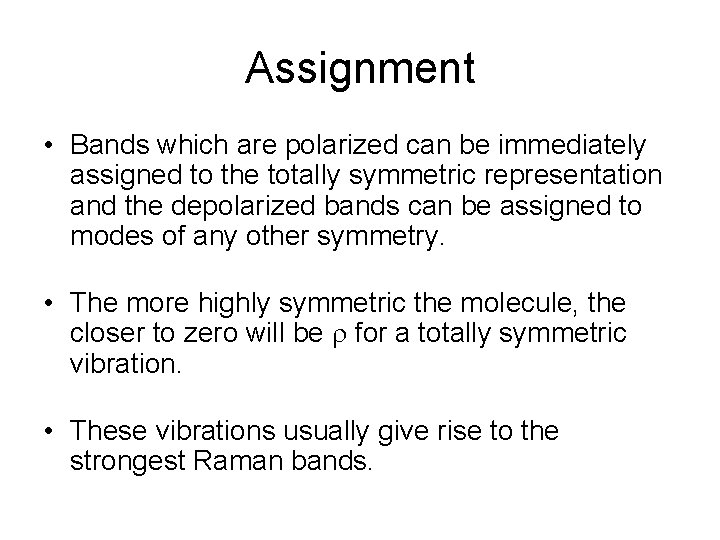 Assignment

• Bands which are polarized can be immediately assigned to the totally symmetric representation and the depolarized bands can be assigned to modes of any other symmetry.

• The more highly symmetric the molecule, the closer to zero will be $\rho$ for a totally symmetric vibration.

• These vibrations usually give rise to the strongest Raman bands.